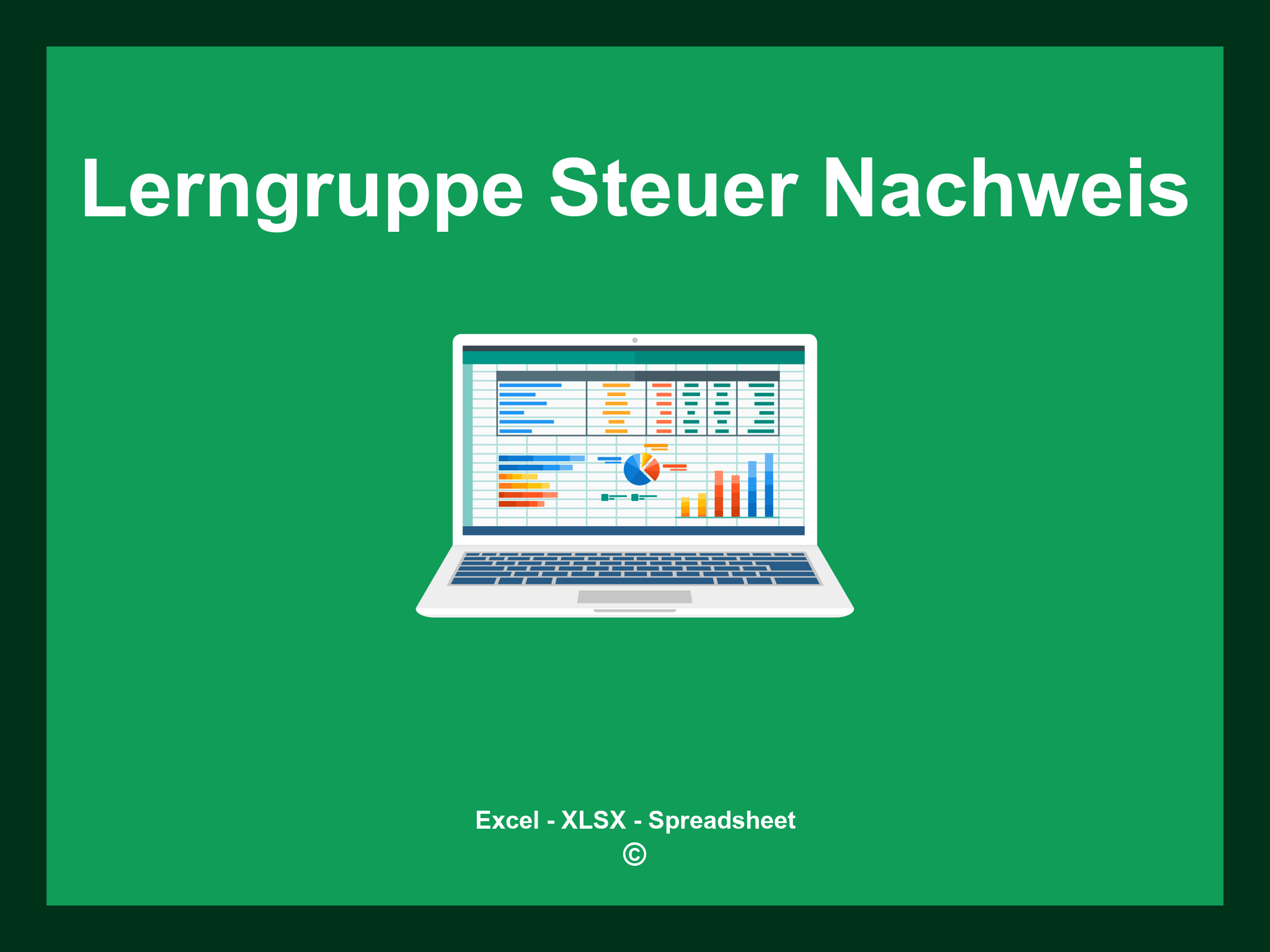 Lerngruppe Steuer Nachweis

Excel - XLSX - Spreadsheet
©